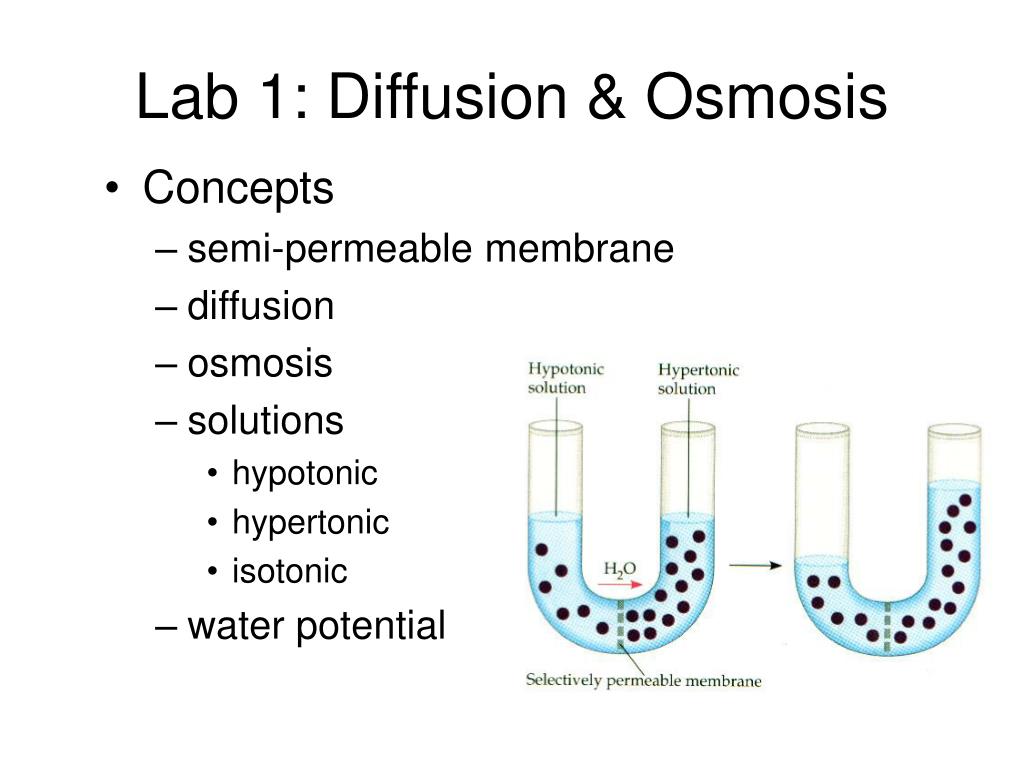 Lab 1: Diffusion & Osmosis

• Concepts
– semi-permeable membrane
– diffusion
– osmosis
– solutions
• hypotonic
• hypertonic
• isotonic
– water potential

Hypotonic solution

Hypertonic solution

$H_2O$

Selectively permeable membrane